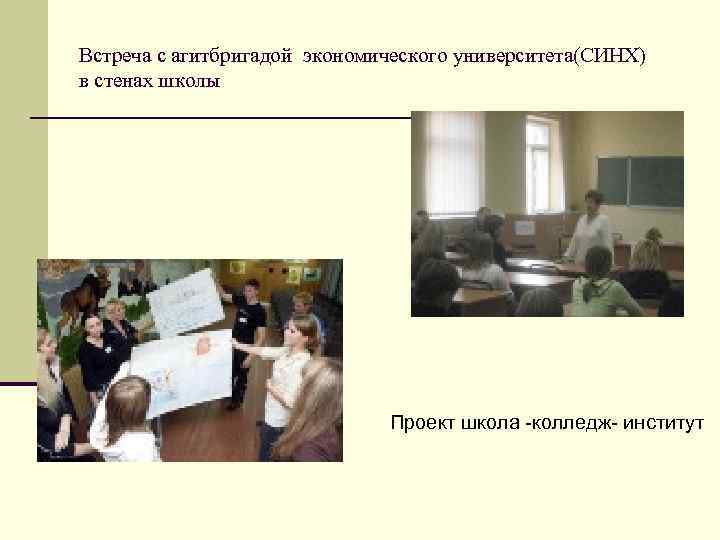 Встреча с агитбригадой экономического университета(СИНХ) в стенах школы

Проект школа -колледж- институт